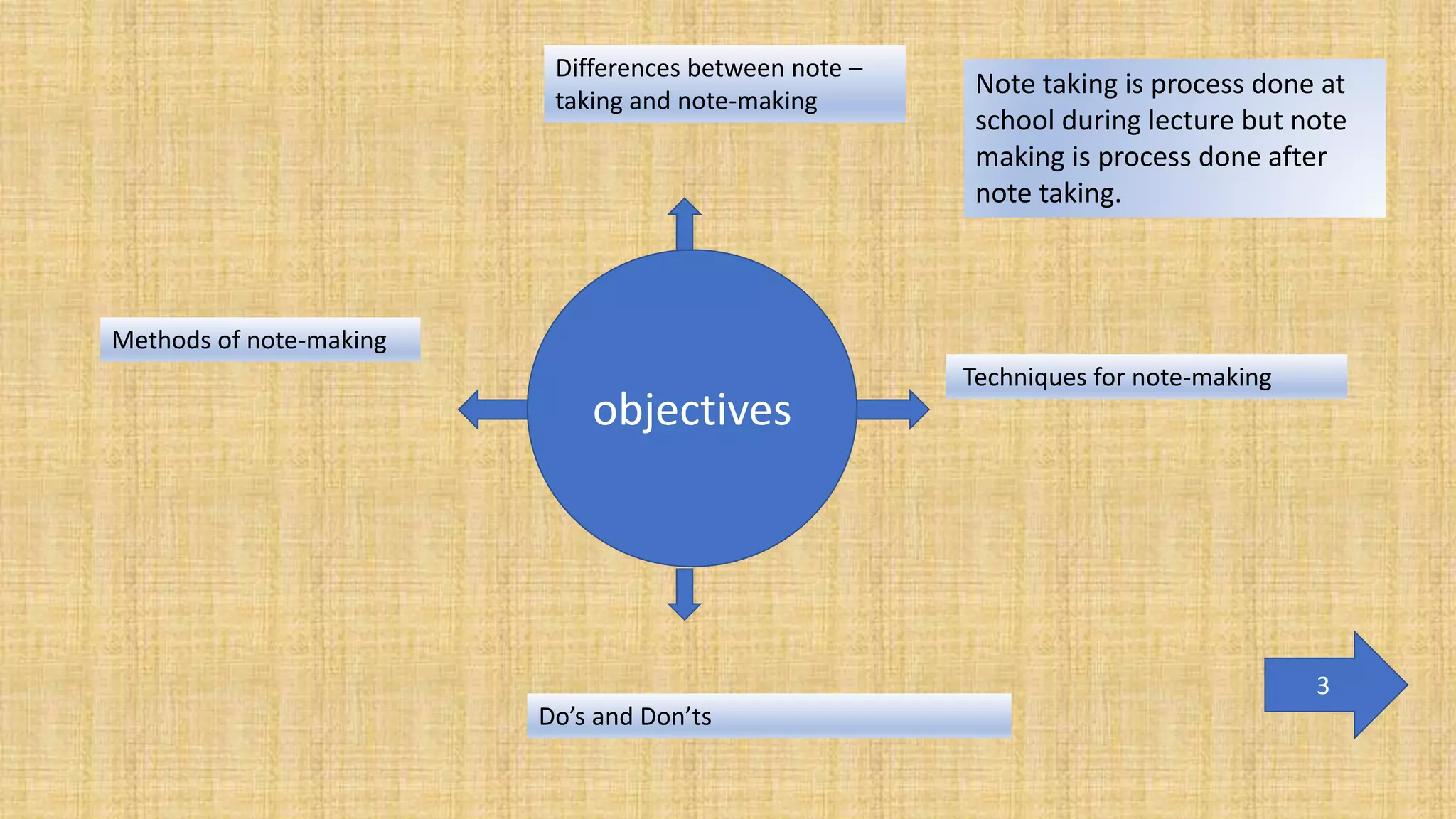 Differences between note – taking and note-making

Note taking is process done at school during lecture but note making is process done after note taking.

Methods of note-making

objectives

Techniques for note-making

Do’s and Don’ts

3